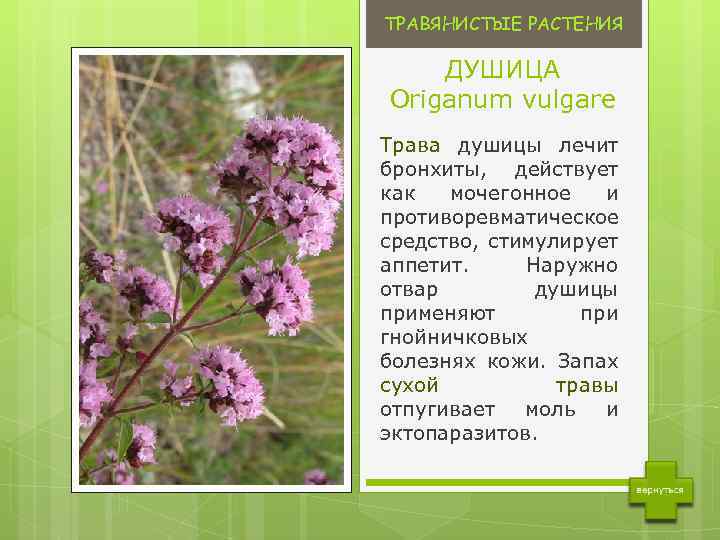 ТРАВЯНИСТЫЕ РАСТЕНИЯ

ДУШИЦА
Origanum vulgare

Трава душицы лечит бронхиты, действует как мочегонное и противоревматическое средство, стимулирует аппетит. Наружно отвар душицы применяют при гнойничковых болезнях кожи. Запах сухой травы отпугивает моль и эктопаразитов.

вернуться